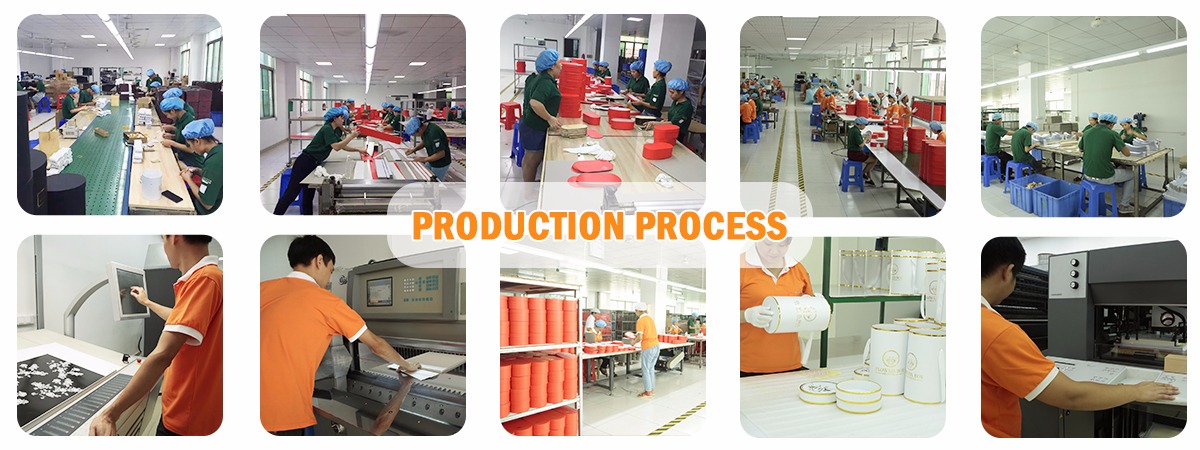 PRODUCTION PROCESS